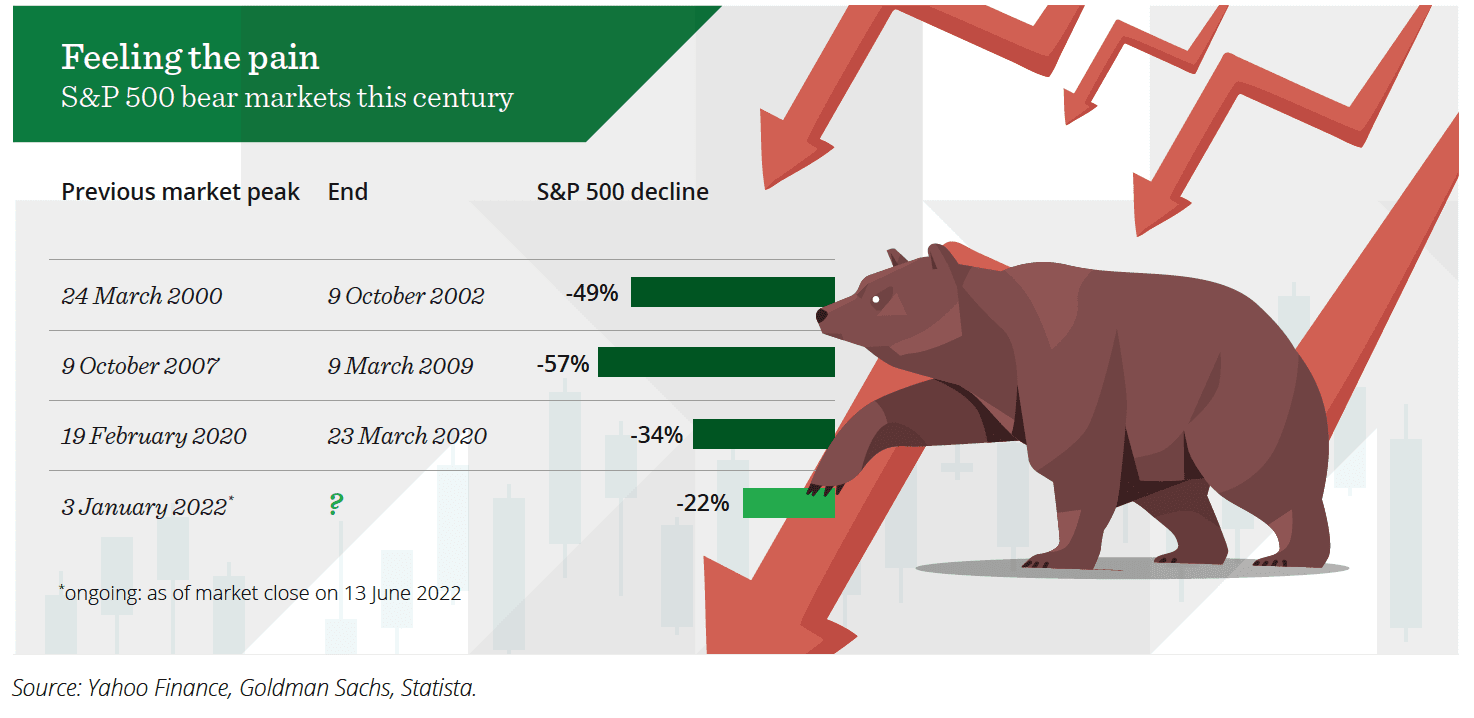 Feeling the pain
S&P 500 bear markets this century

| Previous market peak | End | S&P 500 decline |
|---|---|---|
| 24 March 2000 | 9 October 2002 | -49% |
| 9 October 2007 | 9 March 2009 | -57% |
| 19 February 2020 | 23 March 2020 | -34% |
| 3 January 2022* | ? | -22% |

*ongoing: as of market close on 13 June 2022

Source: Yahoo Finance, Goldman Sachs, Statista.